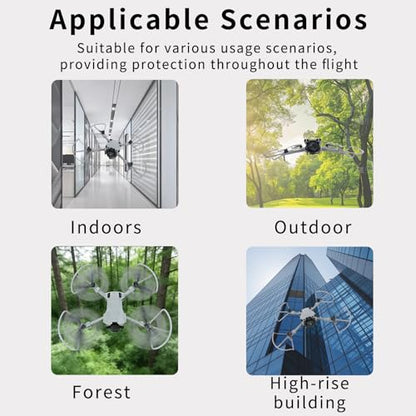 Applicable Scenarios

Suitable for various usage scenarios, providing protection throughout the flight

Indoors

Outdoor

Forest

High-rise building